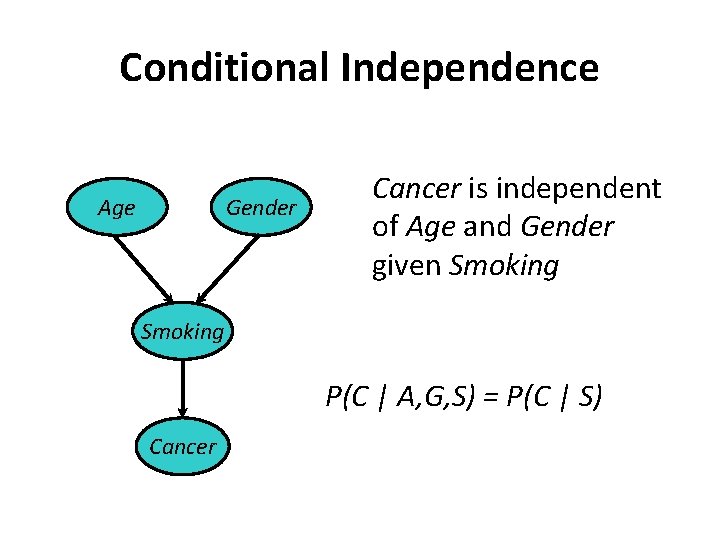 Conditional Independence

Age

Gender

Smoking

Cancer

Cancer is independent of Age and Gender given Smoking

$P(C \mid A,G,S) = P(C \mid S)$